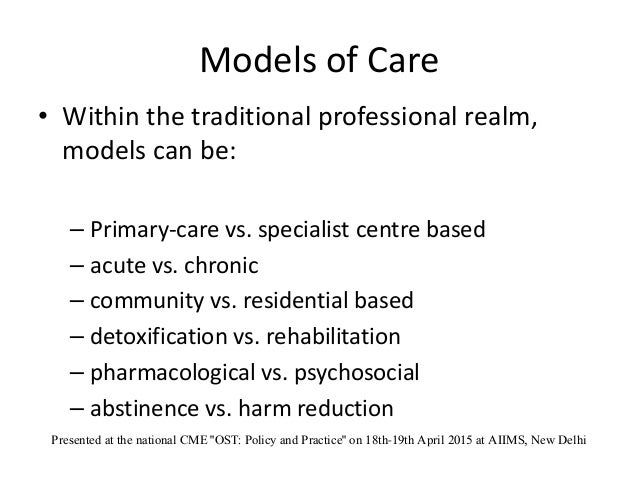 Models of Care

• Within the traditional professional realm, models can be:

– Primary-care vs. specialist centre based
– acute vs. chronic
– community vs. residential based
– detoxification vs. rehabilitation
– pharmacological vs. psychosocial
– abstinence vs. harm reduction

Presented at the national CME "OST: Policy and Practice" on 18th-19th April 2015 at AIIMS, New Delhi